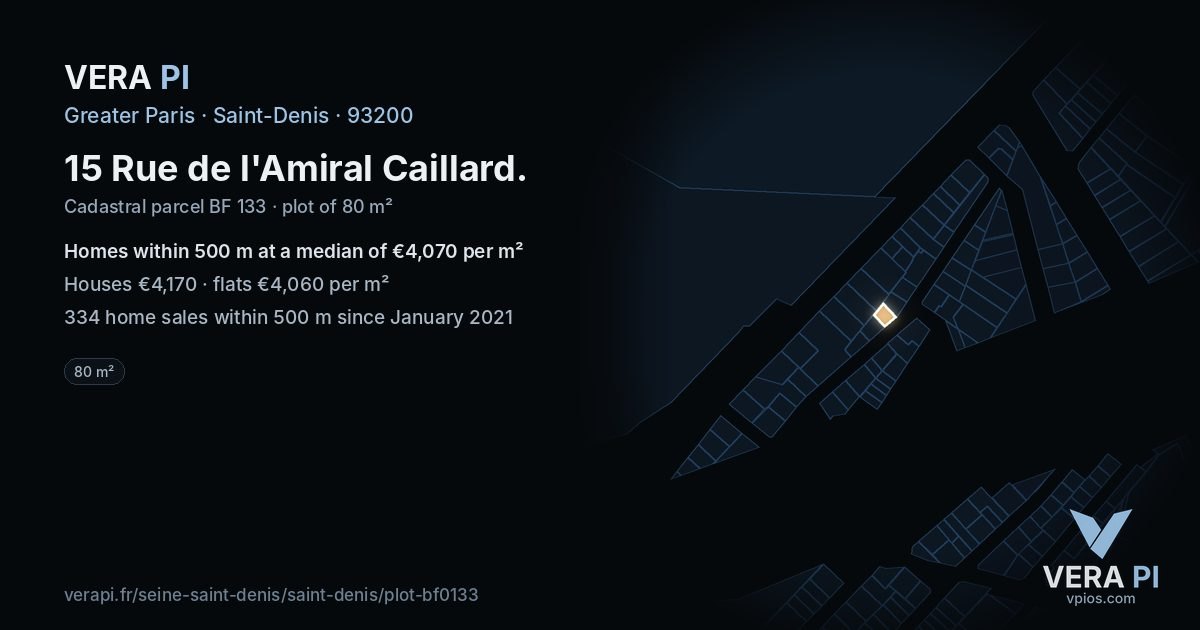 VERA PI

Greater Paris · Saint-Denis · 93200

15 Rue de l'Amiral Caillard.

Cadastral parcel BF 133 · plot of 80 m²

Homes within 500 m at a median of €4,070 per m²

Houses €4,170 · flats €4,060 per m²

334 home sales within 500 m since January 2021

80 m²

verapi.fr/seine-saint-denis/saint-denis/plot-bf0133

VERA PI
vpios.com